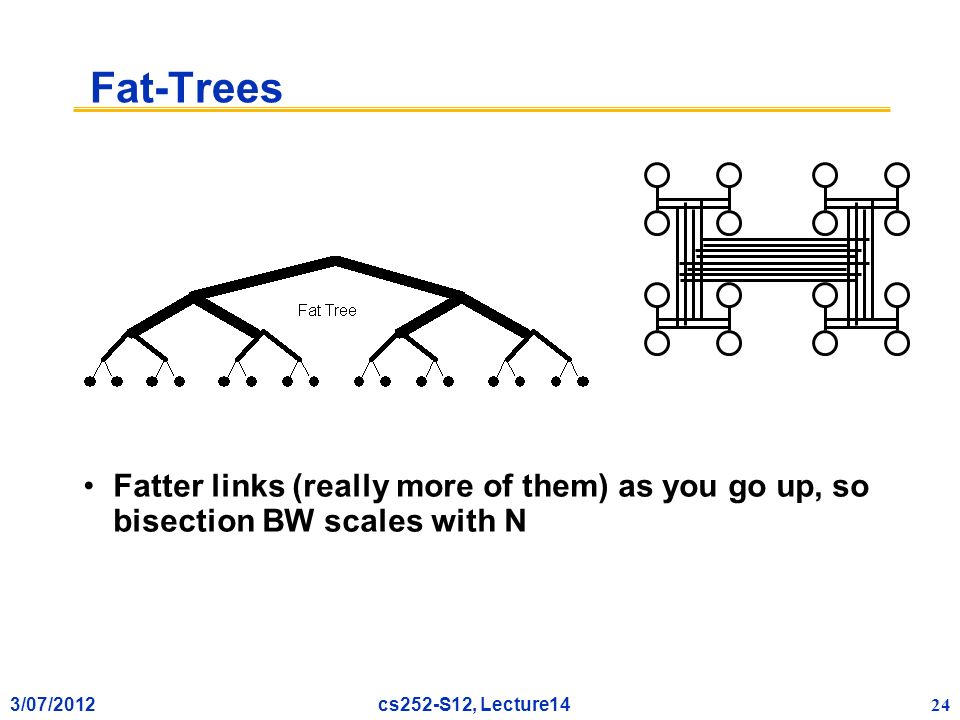 Fat-Trees

Fat Tree

• Fatter links (really more of them) as you go up, so bisection BW scales with N

3/07/2012

cs252-S12, Lecture14

24